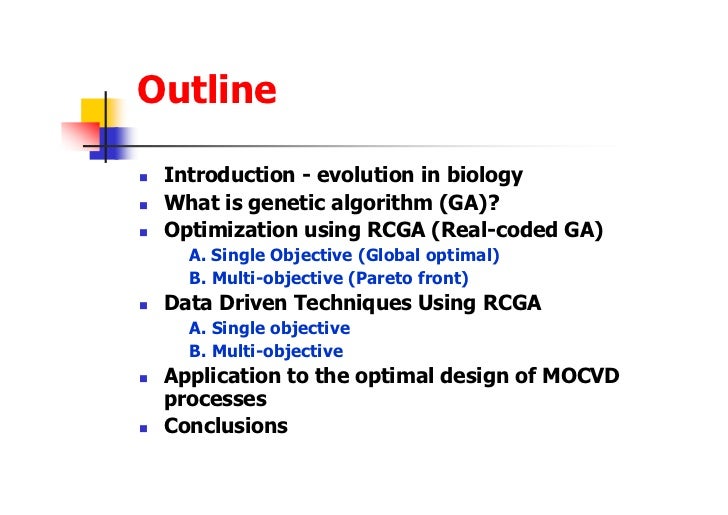 Outline

- Introduction - evolution in biology
- What is genetic algorithm (GA)?
- Optimization using RCGA (Real-coded GA)
  A. Single Objective (Global optimal)
  B. Multi-objective (Pareto front)
- Data Driven Techniques Using RCGA
  A. Single objective
  B. Multi-objective
- Application to the optimal design of MOCVD processes
- Conclusions